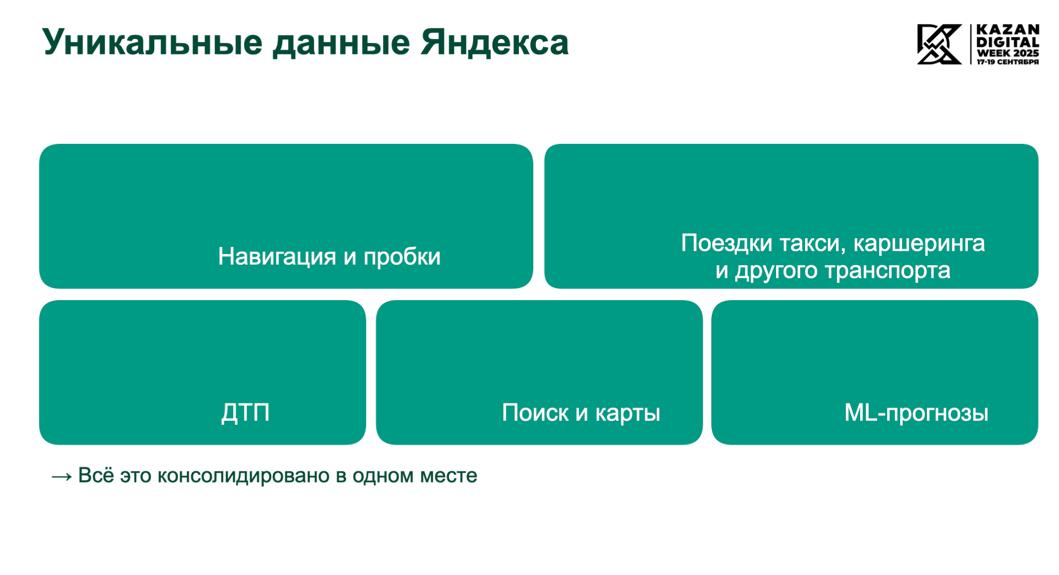 Уникальные данные Яндекса

KAZAN DIGITAL WEEK 2025
17-19 СЕНТЯБРЯ

Навигация и пробки

Поездки такси, каршеринга и другого транспорта

ДТП

Поиск и карты

ML-прогнозы

→ Всё это консолидировано в одном месте